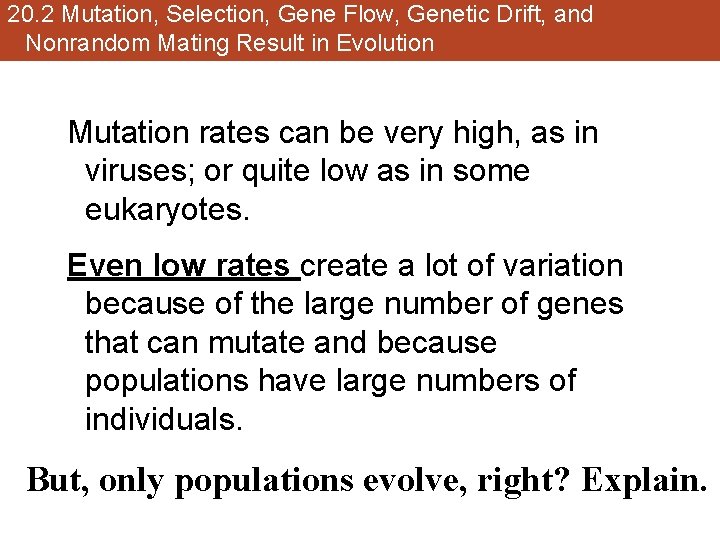 20.2 Mutation, Selection, Gene Flow, Genetic Drift, and Nonrandom Mating Result in Evolution

Mutation rates can be very high, as in viruses; or quite low as in some eukaryotes.

Even low rates create a lot of variation because of the large number of genes that can mutate and because populations have large numbers of individuals.

But, only populations evolve, right? Explain.